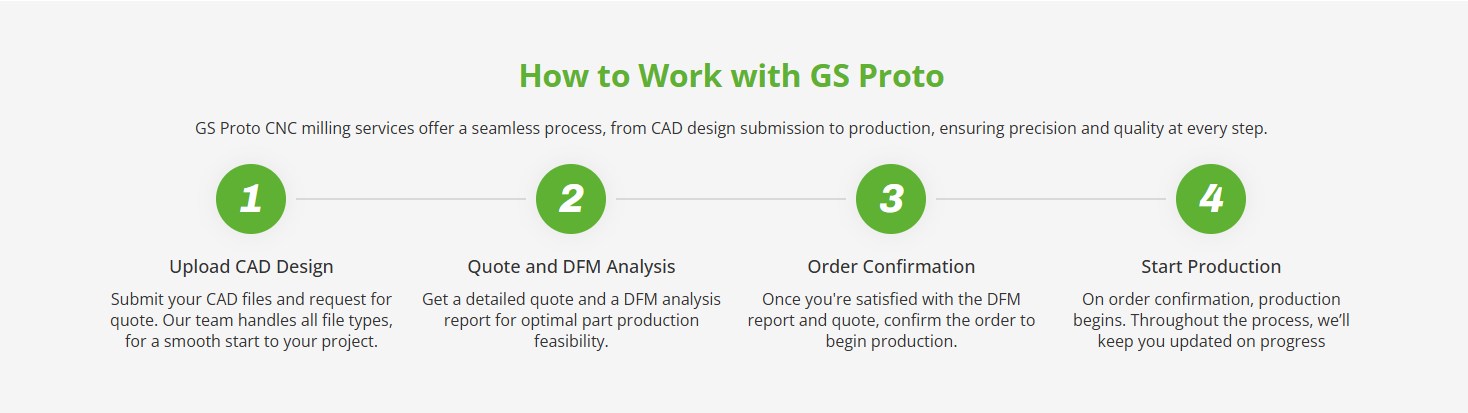 How to Work with GS Proto

GS Proto CNC milling services offer a seamless process, from CAD design submission to production, ensuring precision and quality at every step.

1

Upload CAD Design

Submit your CAD files and request for quote. Our team handles all file types, for a smooth start to your project.

2

Quote and DFM Analysis

Get a detailed quote and a DFM analysis report for optimal part production feasibility.

3

Order Confirmation

Once you're satisfied with the DFM report and quote, confirm the order to begin production.

4

Start Production

On order confirmation, production begins. Throughout the process, we'll keep you updated on progress